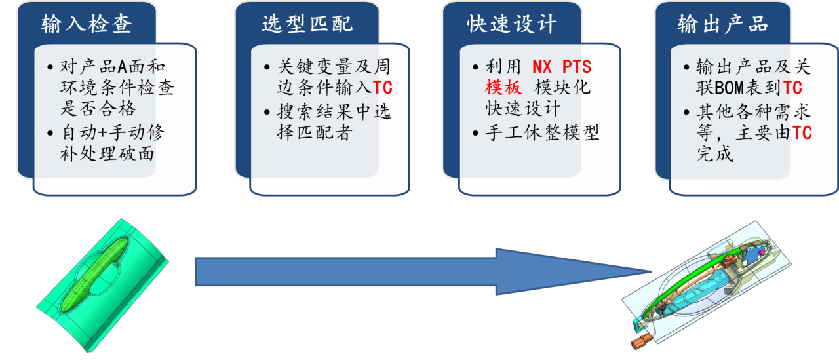 输入检查

• 对产品A面和环境条件检查是否合格
• 自动+手动修补处理破面

选型匹配

• 关键变量及周边条件输入TC
• 搜索结果中选择匹配者

快速设计

• 利用 NX PTS 模板 模块化快速设计
• 手工休整模型

输出产品

• 输出产品及关联BOM表到TC
• 其他各种需求等，主要由TC完成